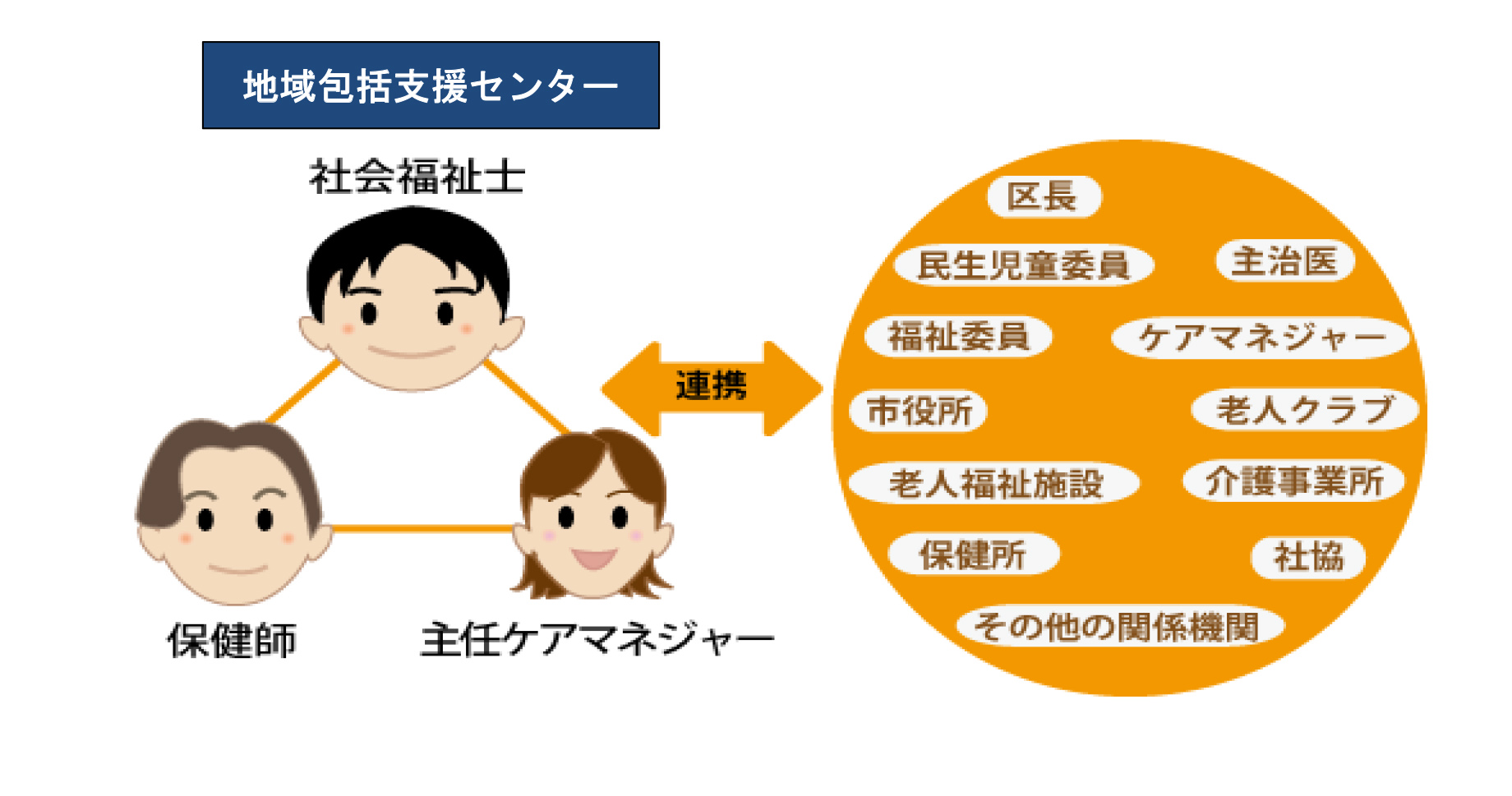 地域包括支援センター

社会福祉士

保健師

主任ケアマネジャー

連携

区長

民生児童委員

主治医

福祉委員

ケアマネジャー

市役所

老人クラブ

老人福祉施設

介護事業所

保健所

社協

その他の関係機関